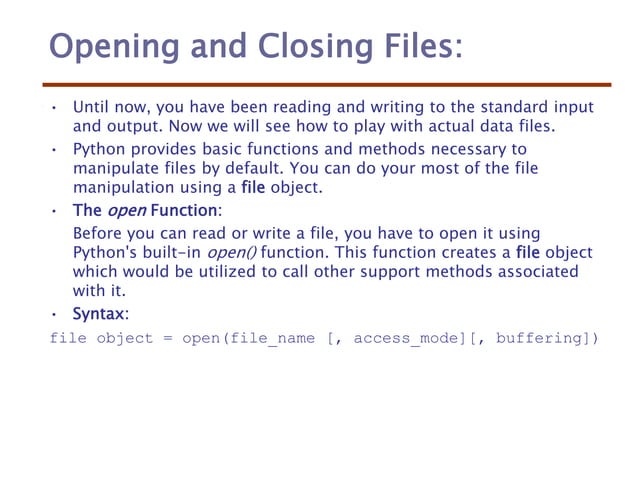 Opening and Closing Files:

• Until now, you have been reading and writing to the standard input and output. Now we will see how to play with actual data files.

• Python provides basic functions and methods necessary to manipulate files by default. You can do your most of the file manipulation using a file object.

• The open Function:

Before you can read or write a file, you have to open it using Python's built-in open() function. This function creates a file object which would be utilized to call other support methods associated with it.

• Syntax:

file object = open(file_name [, access_mode][, buffering])